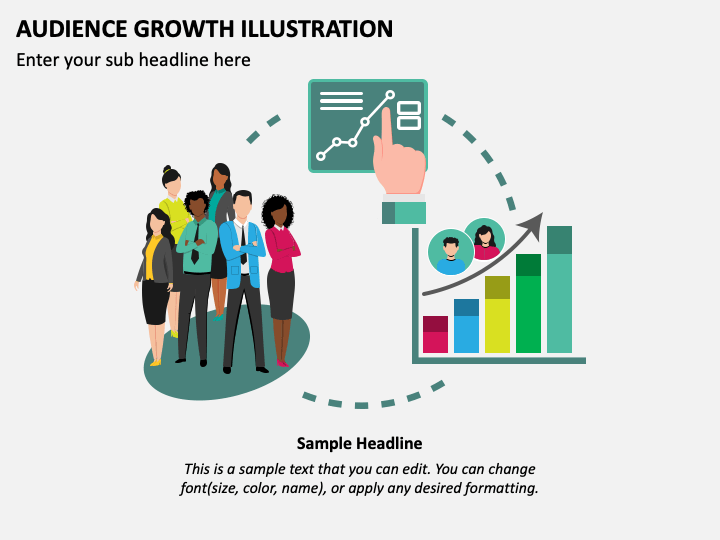 AUDIENCE GROWTH ILLUSTRATION

Enter your sub headline here

Sample Headline

This is a sample text that you can edit. You can change font(size, color, name), or apply any desired formatting.